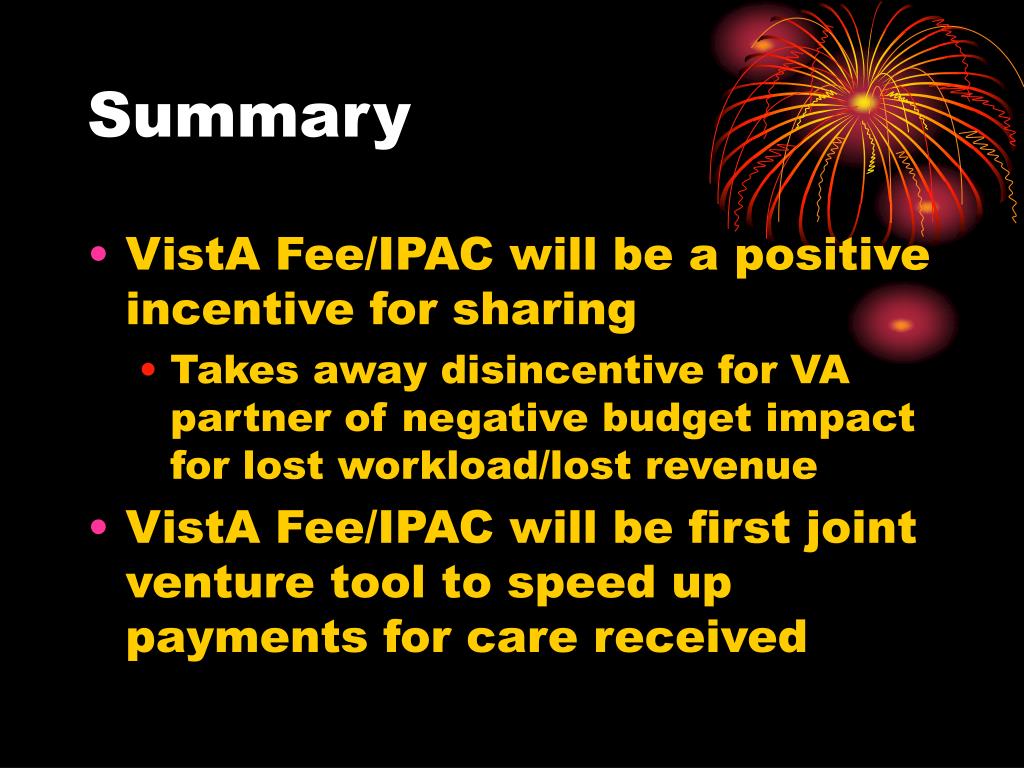 Summary

• VistA Fee/IPAC will be a positive incentive for sharing
  • Takes away disincentive for VA partner of negative budget impact for lost workload/lost revenue
• VistA Fee/IPAC will be first joint venture tool to speed up payments for care received